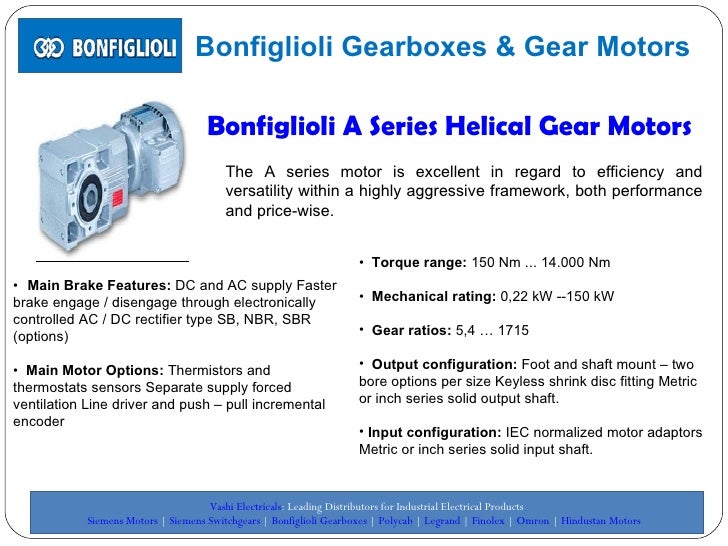 BONFIGLIOLI

Bonfiglioli Gearboxes & Gear Motors

Bonfiglioli A Series Helical Gear Motors

The A series motor is excellent in regard to efficiency and versatility within a highly aggressive framework, both performance and price-wise.

• Main Brake Features: DC and AC supply Faster brake engage / disengage through electronically controlled AC / DC rectifier type SB, NBR, SBR (options)

• Main Motor Options: Thermistors and thermostats sensors Separate supply forced ventilation Line driver and push – pull incremental encoder

• Torque range: 150 Nm ... 14.000 Nm

• Mechanical rating: 0,22 kW --150 kW

• Gear ratios: 5,4 … 1715

• Output configuration: Foot and shaft mount – two bore options per size Keyless shrink disc fitting Metric or inch series solid output shaft.

• Input configuration: IEC normalized motor adaptors Metric or inch series solid input shaft.

Vashi Electricals: Leading Distributors for Industrial Electrical Products
Siemens Motors | Siemens Switchgears | Bonfiglioli Gearboxes | Polycab | Legrand | Finolex | Omron | Hindustan Motors